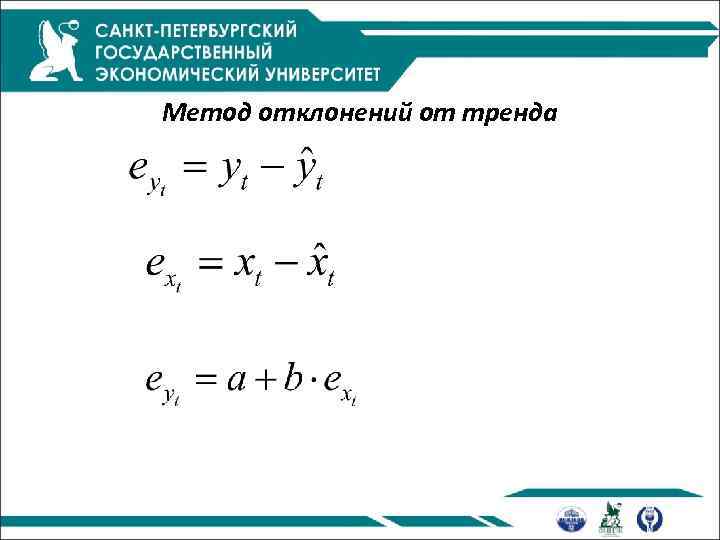 САНКТ-ПЕТЕРБУРГСКИЙ ГОСУДАРСТВЕННЫЙ ЭКОНОМИЧЕСКИЙ УНИВЕРСИТЕТ

Метод отклонений от тренда

$e_{y_t} = y_t - \hat{y}_t$

$e_{x_t} = x_t - \hat{x}_t$

$e_{y_t} = a + b \cdot e_{x_t}$